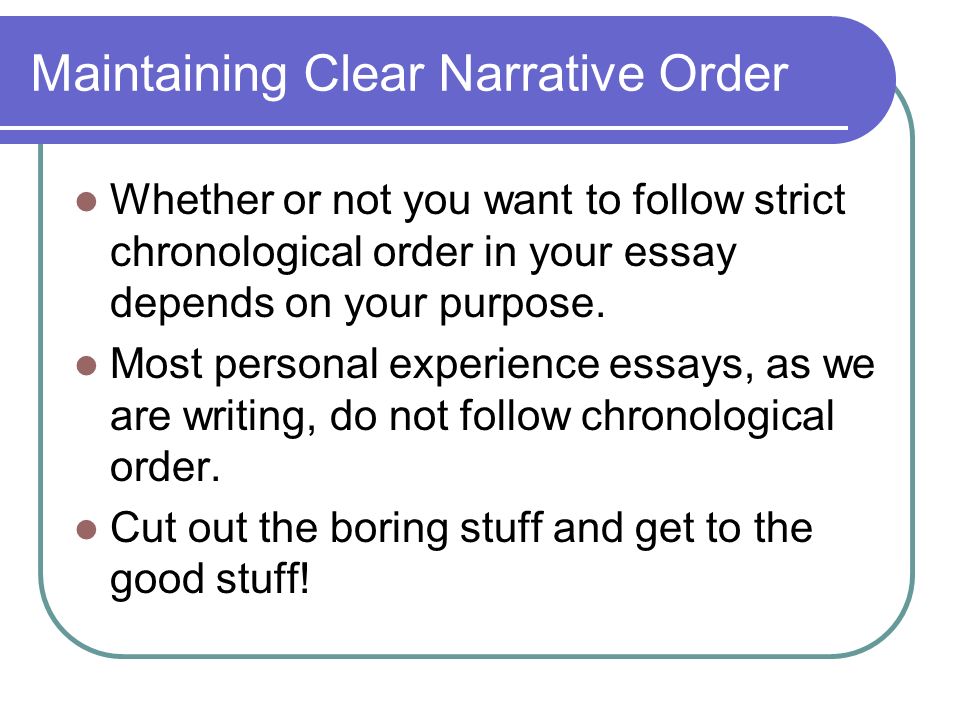 Maintaining Clear Narrative Order

Whether or not you want to follow strict chronological order in your essay depends on your purpose.

Most personal experience essays, as we are writing, do not follow chronological order.

Cut out the boring stuff and get to the good stuff!